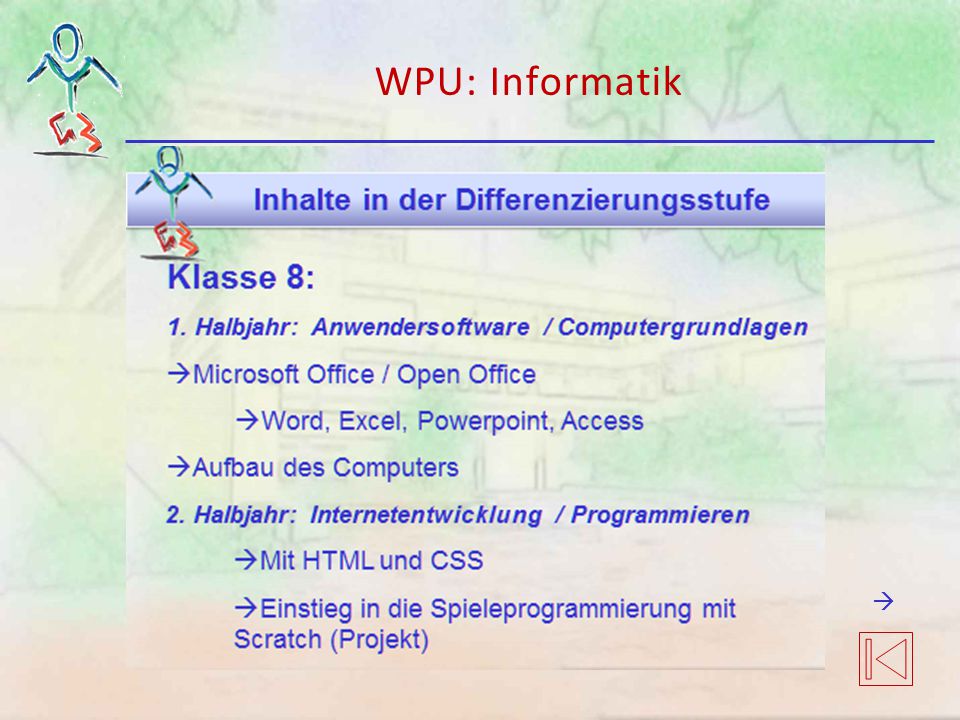 WPU: Informatik

Inhalte in der Differenzierungsstufe

Klasse 8:

1. Halbjahr: Anwendersoftware / Computergrundlagen

→Microsoft Office / Open Office

→Word, Excel, Powerpoint, Access

→Aufbau des Computers

2. Halbjahr: Internetentwicklung / Programmieren

→Mit HTML und CSS

→Einstieg in die Spieleprogrammierung mit Scratch (Projekt)

→